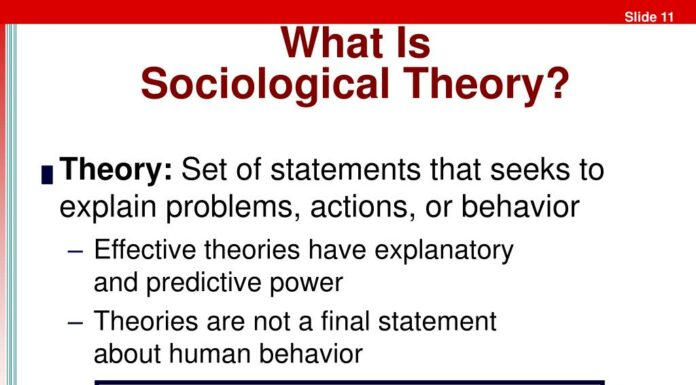 Slide 11

What Is Sociological Theory?

Theory: Set of statements that seeks to explain problems, actions, or behavior

– Effective theories have explanatory and predictive power

– Theories are not a final statement about human behavior